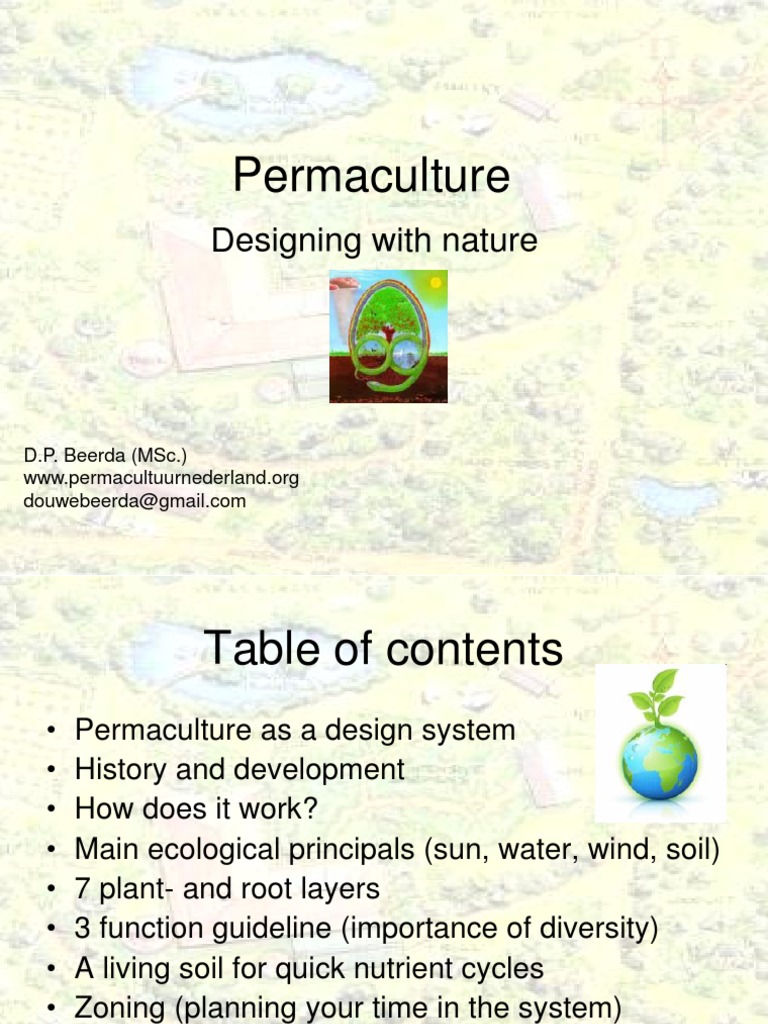 Permaculture

Designing with nature

D.P. Beerda (MSc.)
www.permacultuurnederland.org
douwebeerda@gmail.com

Table of contents

• Permaculture as a design system
• History and development
• How does it work?
• Main ecological principals (sun, water, wind, soil)
• 7 plant- and root layers
• 3 function guideline (importance of diversity)
• A living soil for quick nutrient cycles
• Zoning (planning your time in the system)